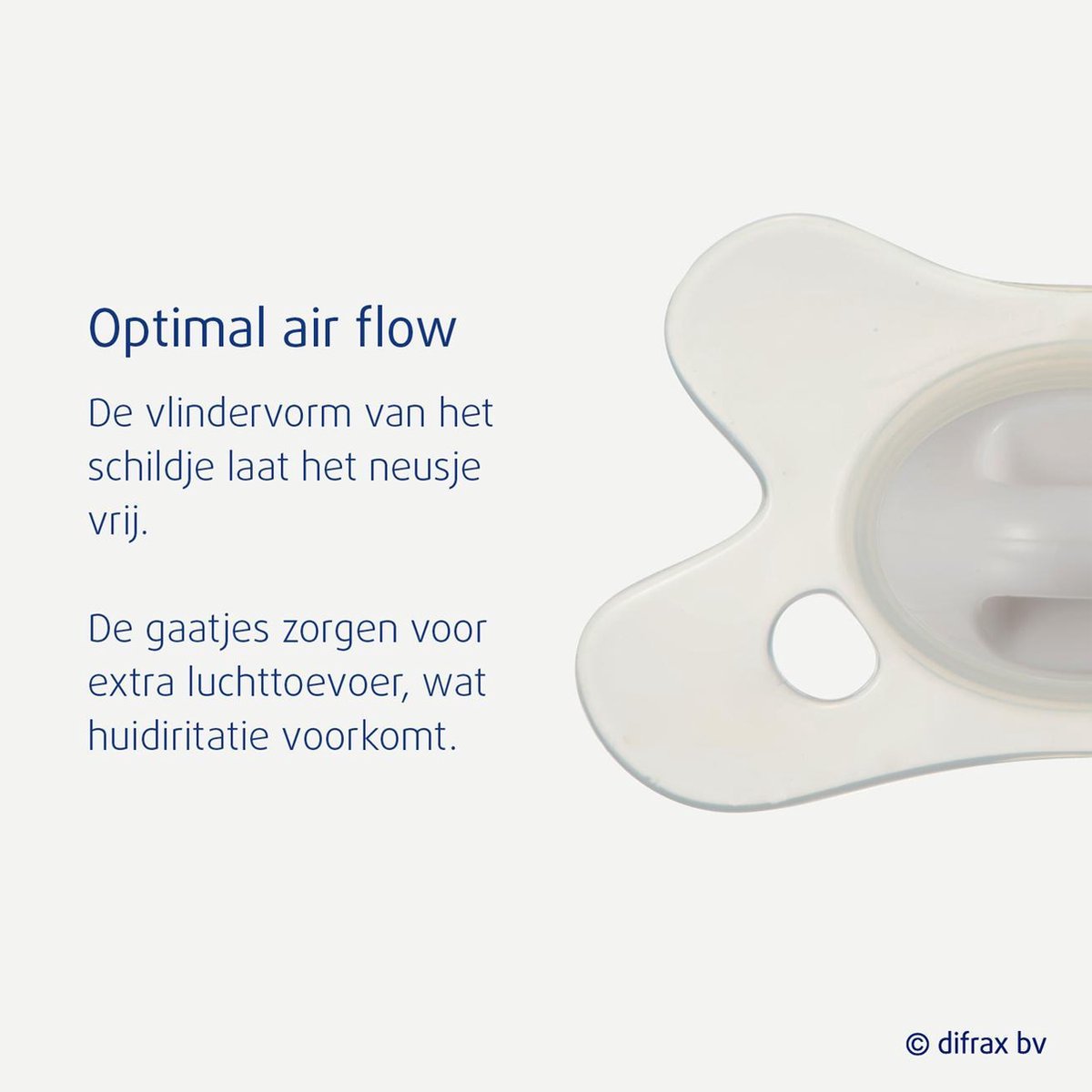 Optimal air flow

De vlindervorm van het schildje laat het neusje vrij.

De gaatjes zorgen voor extra luchttoevoer, wat huidiritatie voorkomt.

© difrax bv